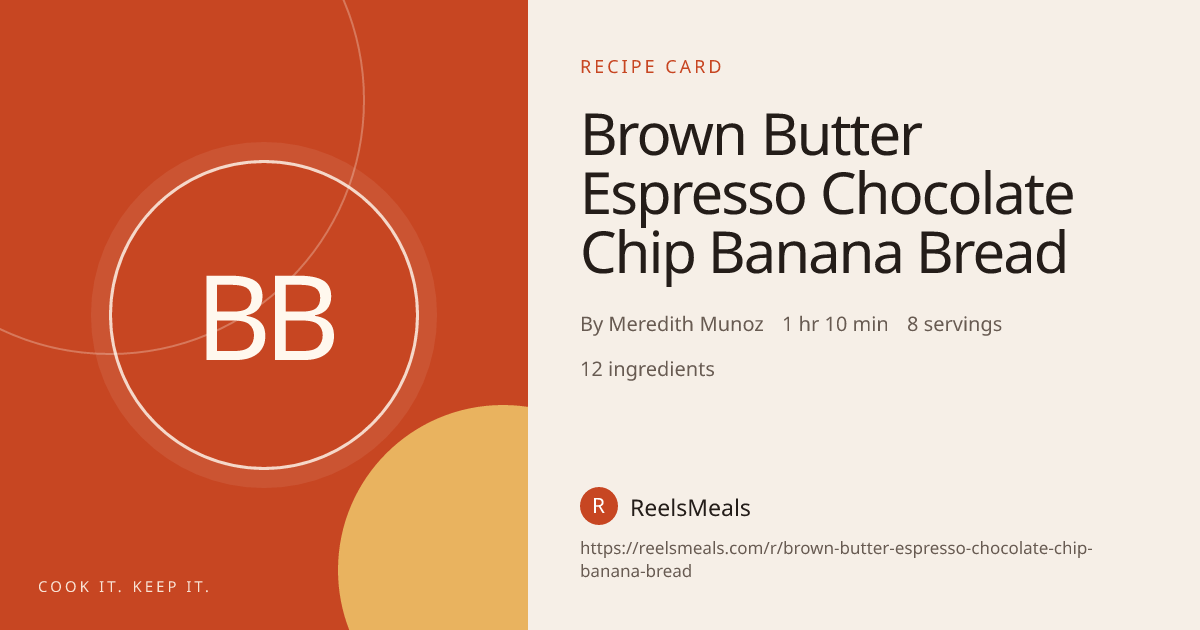 BB

COOK IT. KEEP IT.

RECIPE CARD

Brown Butter Espresso Chocolate Chip Banana Bread

By Meredith Munoz 1 hr 10 min 8 servings

12 ingredients

R ReelsMeals

https://reelsmeals.com/r/brown-butter-espresso-chocolate-chip-banana-bread